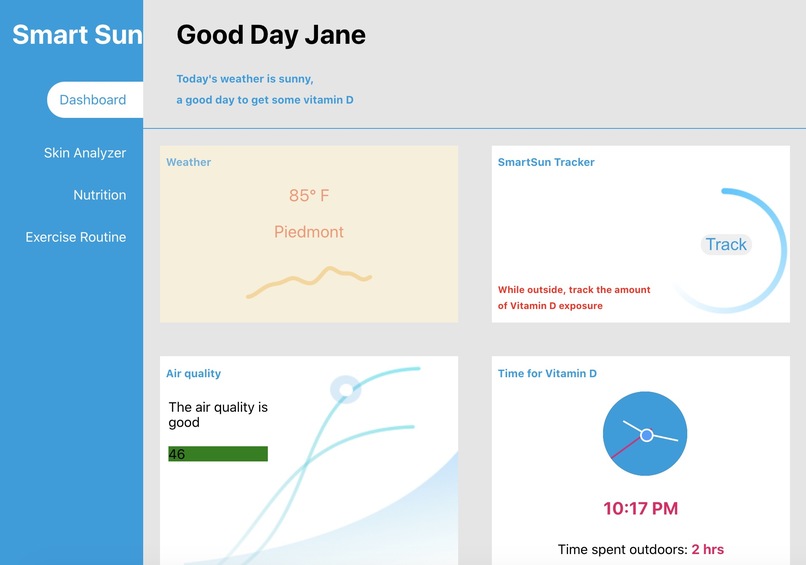 Smart Sun

Dashboard

Skin Analyzer

Nutrition

Exercise Routine

Good Day Jane

Today's weather is sunny, a good day to get some vitamin D

Weather

85° F

Piedmont

SmartSun Tracker

Track

While outside, track the amount of Vitamin D exposure

Air quality

The air quality is good

46

Time for Vitamin D

10:17 PM

Time spent outdoors: 2 hrs